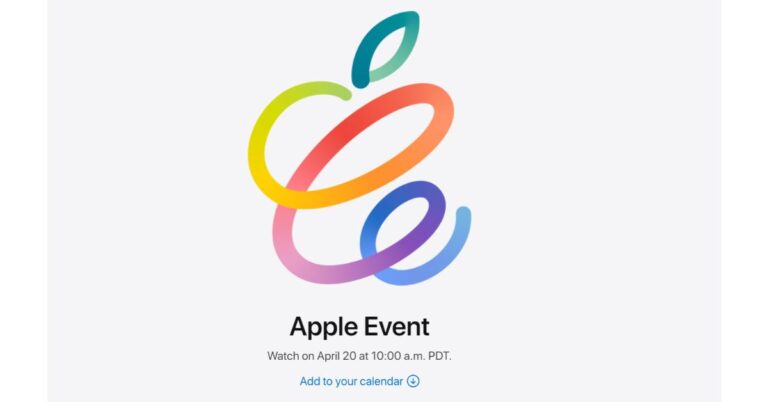 Apple Event

Watch on April 20 at 10:00 a.m. PDT.

Add to your calendar